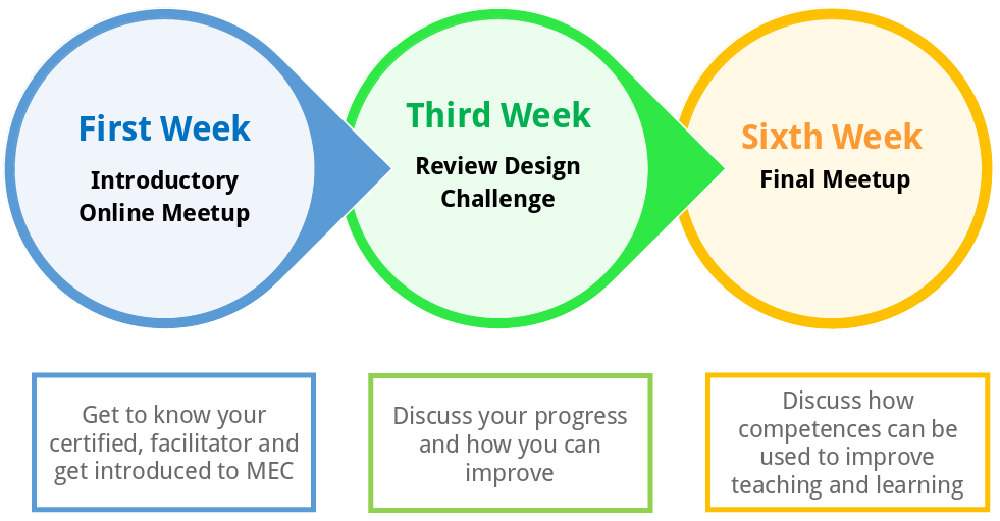 First Week
Introductory Online Meetup

Third Week
Review Design Challenge

Sixth Week
Final Meetup

Get to know your certified, facilitator and get introduced to MEC

Discuss your progress and how you can improve

Discuss how competences can be used to improve teaching and learning